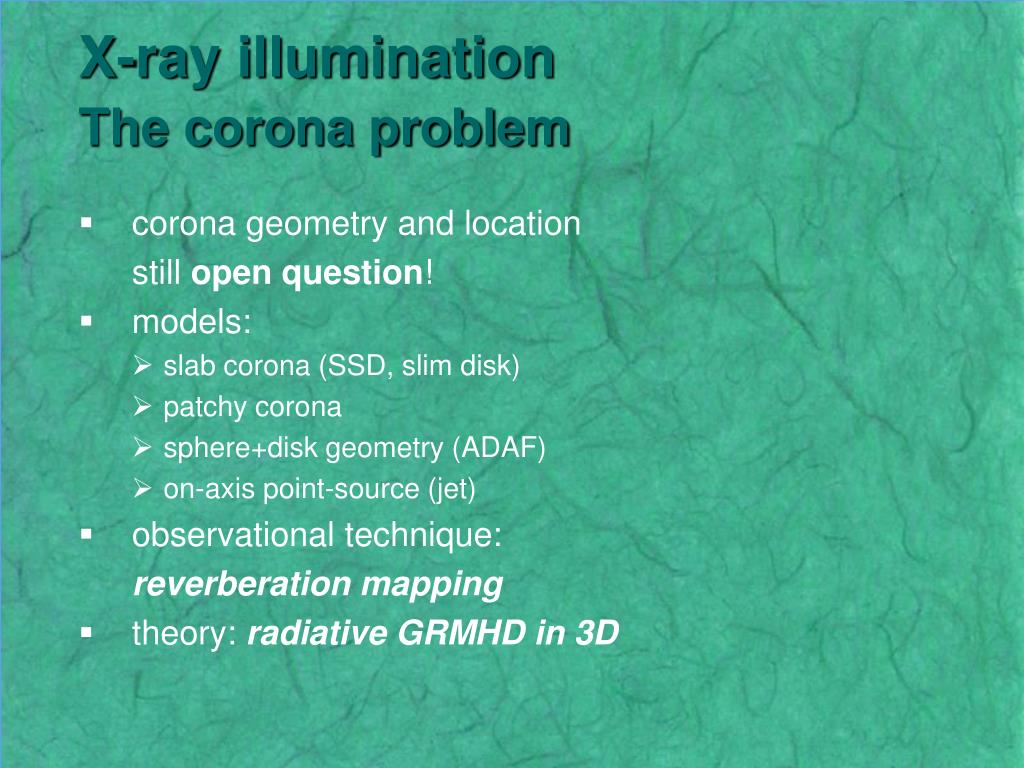 X-ray illumination
The corona problem

▪ corona geometry and location still open question!
▪ models:
➢ slab corona (SSD, slim disk)
➢ patchy corona
➢ sphere+disk geometry (ADAF)
➢ on-axis point-source (jet)
▪ observational technique: reverberation mapping
▪ theory: radiative GRMHD in 3D